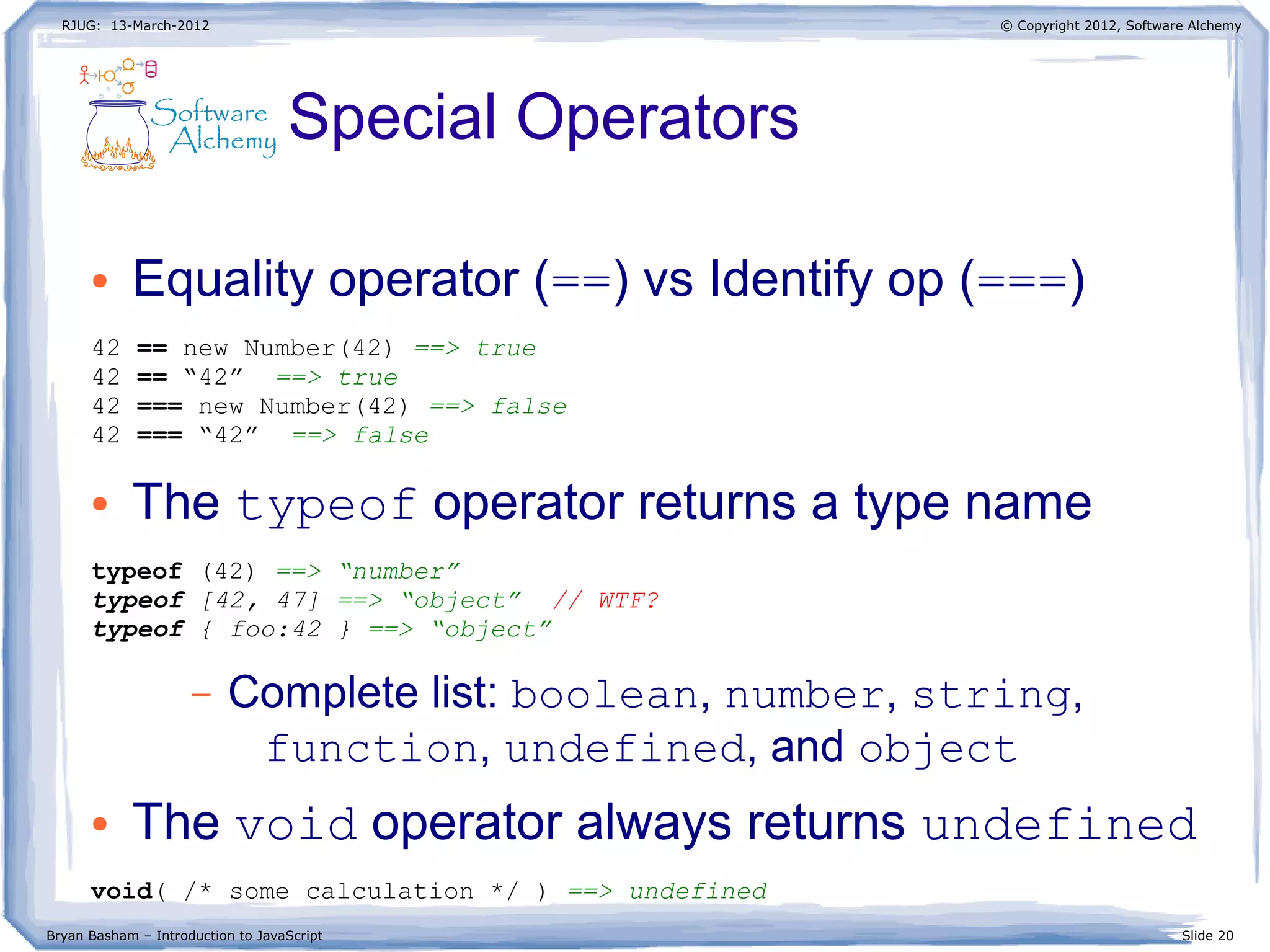 RJUG: 13-March-2012

© Copyright 2012, Software Alchemy

Software Alchemy

Special Operators

• Equality operator (==) vs Identify op (===)

42 == new Number(42) ==> true
42 == “42” ==> true
42 === new Number(42) ==> false
42 === “42” ==> false

• The typeof operator returns a type name

typeof (42) ==> “number”
typeof [42, 47] ==> “object” // WTF?
typeof { foo:42 } ==> “object”

– Complete list: boolean, number, string, function, undefined, and object

• The void operator always returns undefined

void( /* some calculation */ ) ==> undefined

Bryan Basham – Introduction to JavaScript

Slide 20